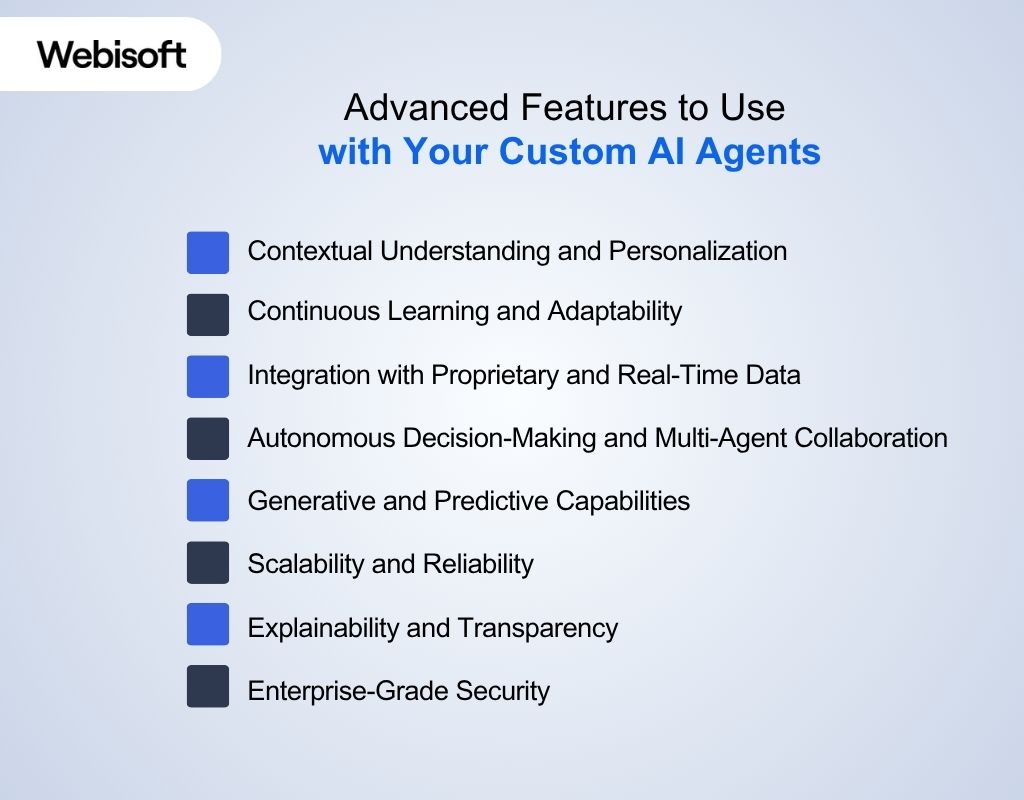 Webisoft

Advanced Features to Use with Your Custom AI Agents

Contextual Understanding and Personalization

Continuous Learning and Adaptability

Integration with Proprietary and Real-Time Data

Autonomous Decision-Making and Multi-Agent Collaboration

Generative and Predictive Capabilities

Scalability and Reliability

Explainability and Transparency

Enterprise-Grade Security